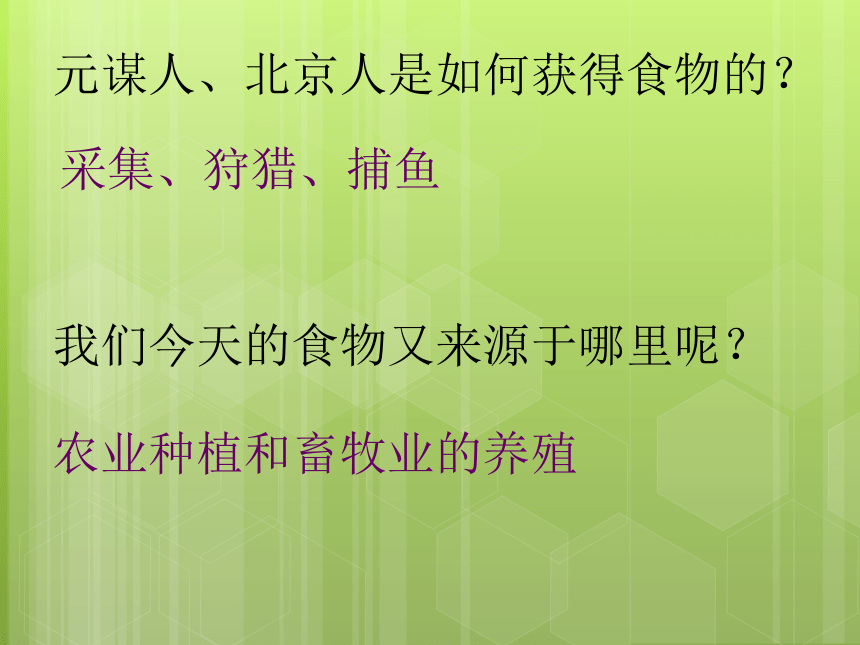 元谋人、北京人是如何获得食物的？

采集、狩猎、捕鱼

我们今天的食物又来源于哪里呢？

农业种植和畜牧业的养殖